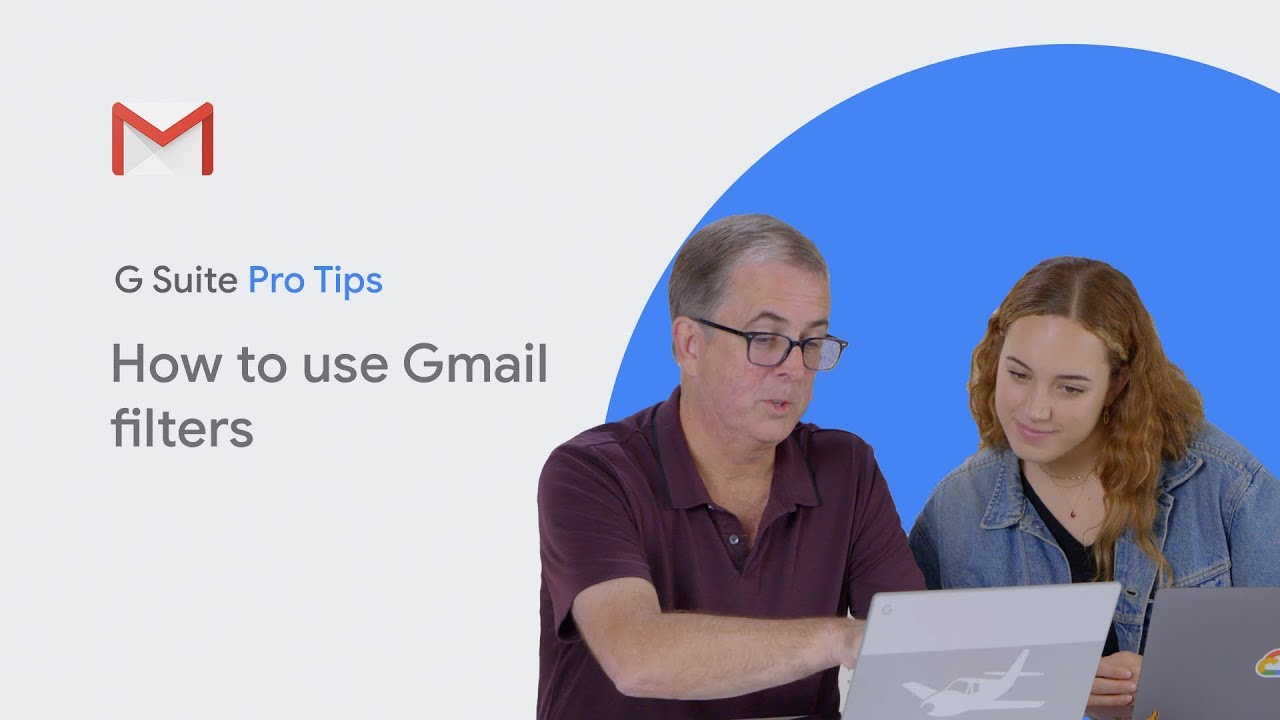 G Suite Pro Tips

How to use Gmail filters